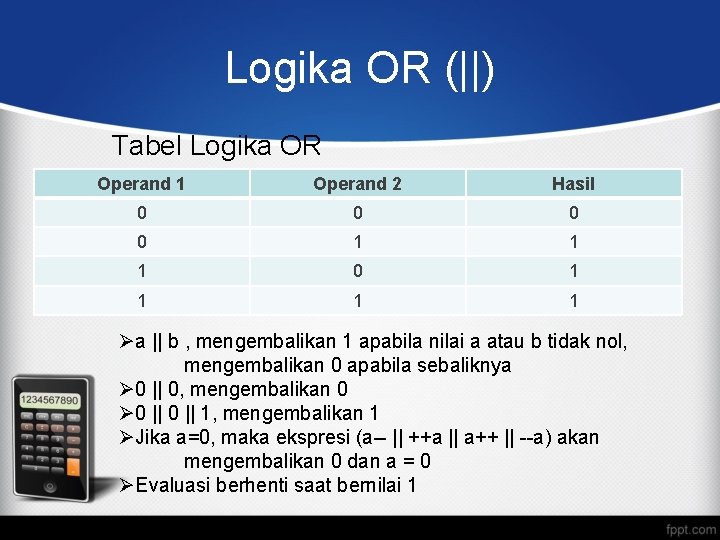 Logika OR (||)

Tabel Logika OR

| Operand 1 | Operand 2 | Hasil |
|---|---|---|
| 0 | 0 | 0 |
| 0 | 1 | 1 |
| 1 | 0 | 1 |
| 1 | 1 | 1 |

➢a || b , mengembalikan 1 apabila nilai a atau b tidak nol, mengembalikan 0 apabila sebaliknya
➢0 || 0, mengembalikan 0
➢0 || 0 || 1, mengembalikan 1
➢Jika a=0, maka ekspresi (a– || ++a || a++ || --a) akan mengembalikan 0 dan a = 0
➢Evaluasi berhenti saat bernilai 1

1234567890

fppt.com